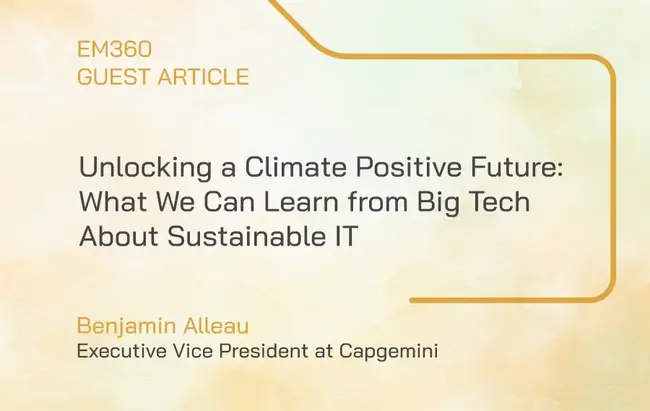 EM360
GUEST ARTICLE

Unlocking a Climate Positive Future: What We Can Learn from Big Tech About Sustainable IT

Benjamin Alleau
Executive Vice President at Capgemini